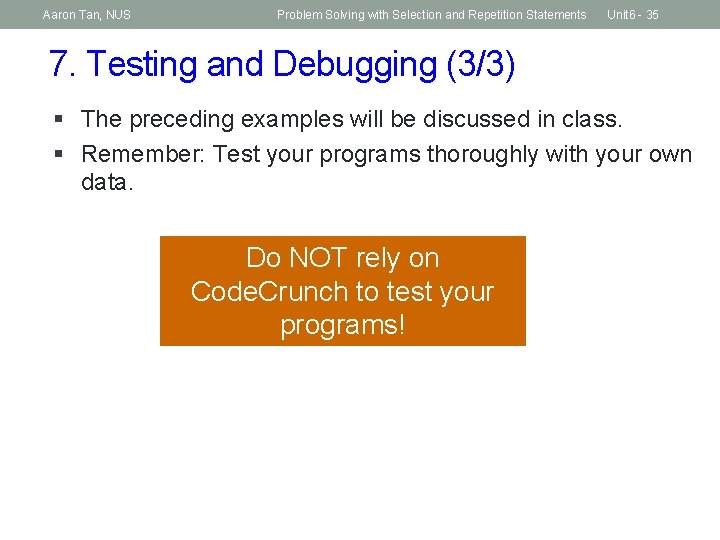 Aaron Tan, NUS Problem Solving with Selection and Repetition Statements Unit6 - 35

7. Testing and Debugging (3/3)

▪ The preceding examples will be discussed in class.

▪ Remember: Test your programs thoroughly with your own data.

Do NOT rely on CodeCrunch to test your programs!